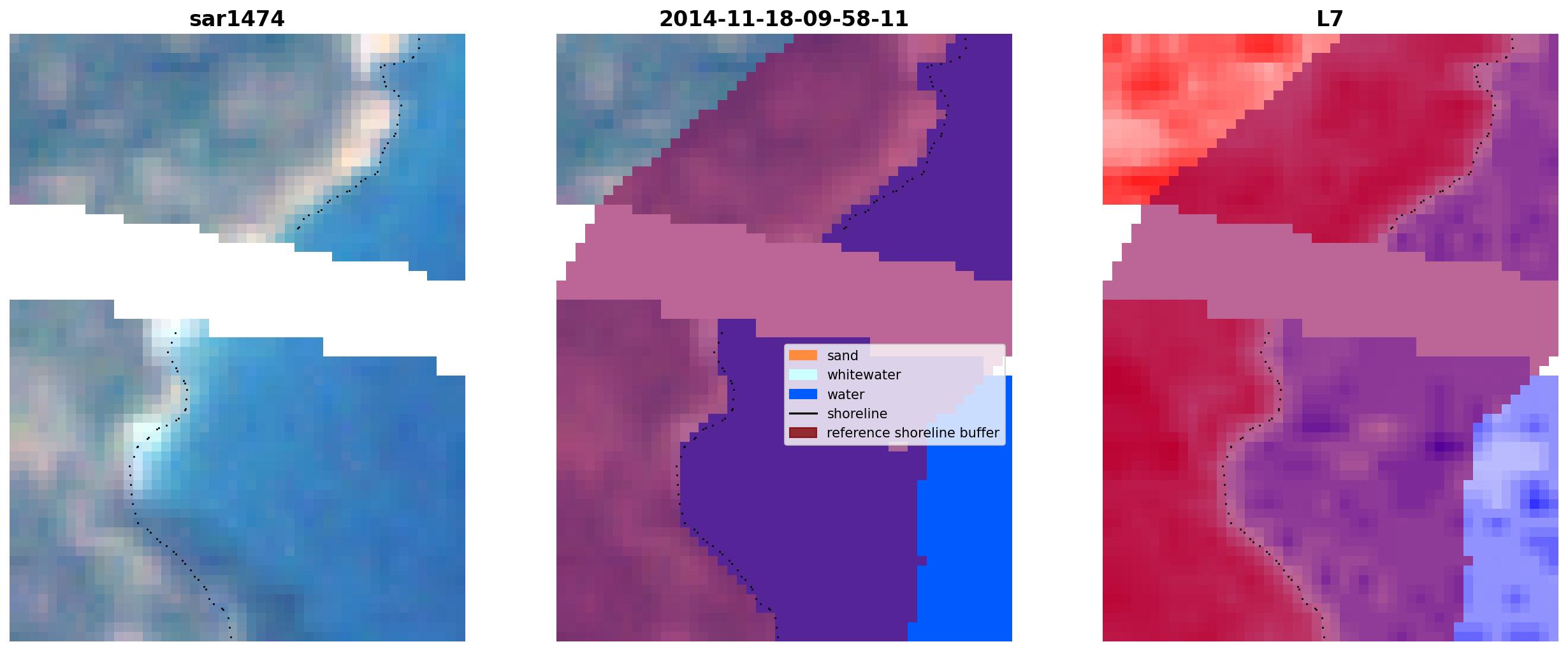 sar1474

2014-11-18-09-58-11

L7

sand
whitewater
water
shoreline
reference shoreline buffer